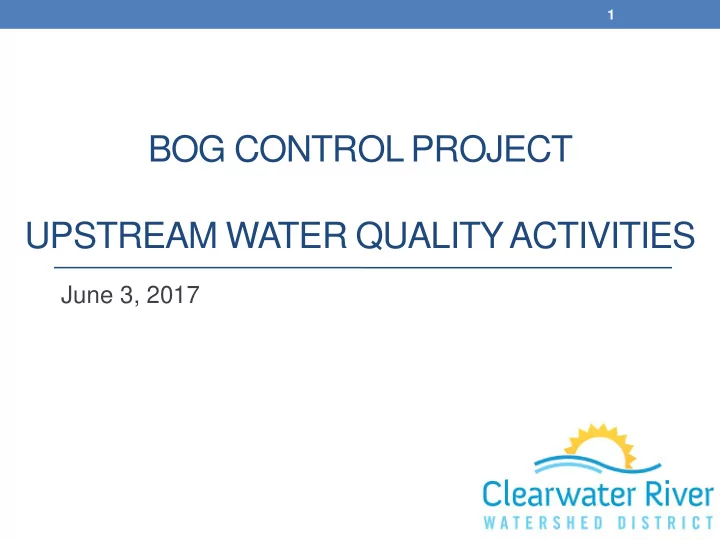 1

BOG CONTROL PROJECT

UPSTREAM WATER QUALITY ACTIVITIES

June 3, 2017

Clearwater River
WATERSHED DISTRICT